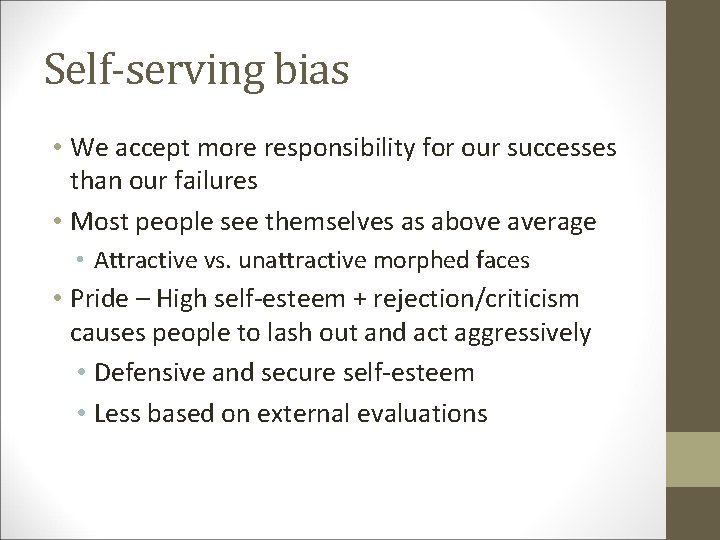 Self-serving bias

• We accept more responsibility for our successes than our failures
• Most people see themselves as above average
  • Attractive vs. unattractive morphed faces
• Pride – High self-esteem + rejection/criticism causes people to lash out and act aggressively
  • Defensive and secure self-esteem
  • Less based on external evaluations